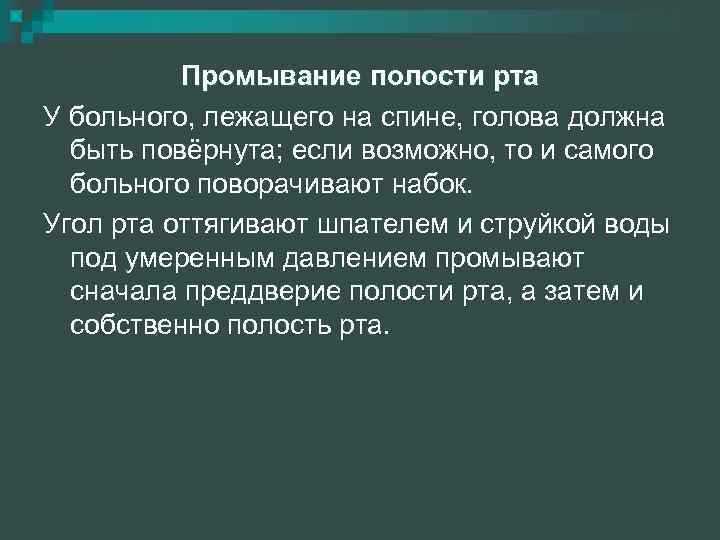 Промывание полости рта

У больного, лежащего на спине, голова должна быть повёрнута; если возможно, то и самого больного поворачивают набок.

Угол рта оттягивают шпателем и струйкой воды под умеренным давлением промывают сначала преддверие полости рта, а затем и собственно полость рта.